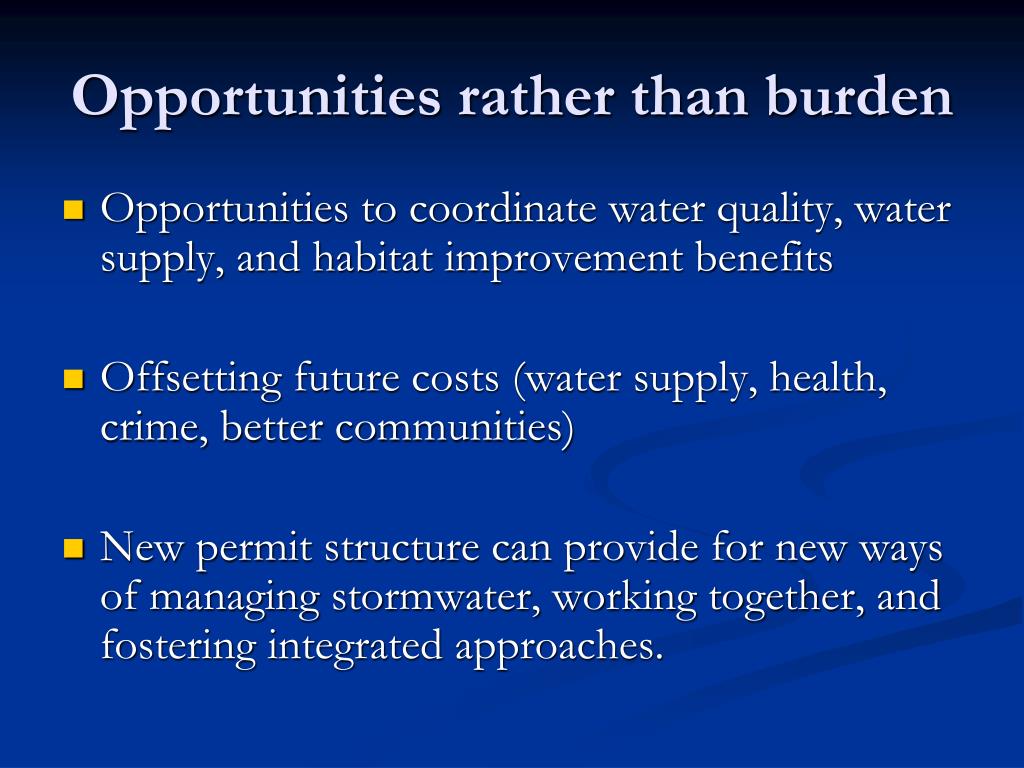 Opportunities rather than burden

Opportunities to coordinate water quality, water supply, and habitat improvement benefits

Offsetting future costs (water supply, health, crime, better communities)

New permit structure can provide for new ways of managing stormwater, working together, and fostering integrated approaches.